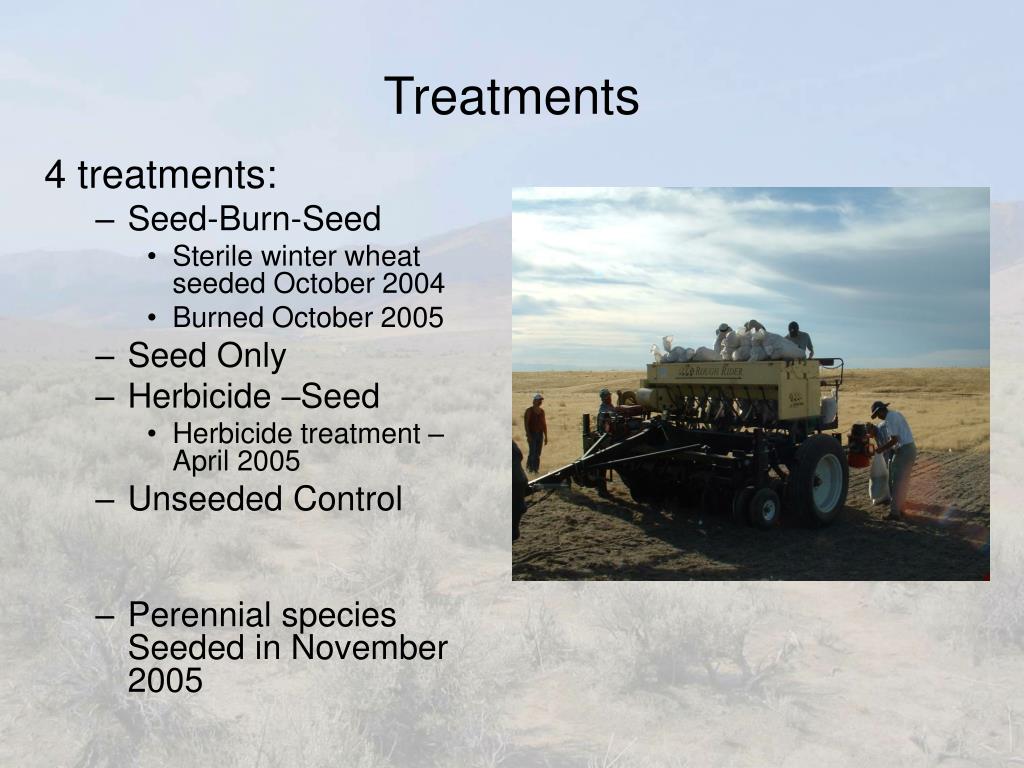 Treatments

4 treatments:
– Seed-Burn-Seed
• Sterile winter wheat seeded October 2004
• Burned October 2005
– Seed Only
– Herbicide –Seed
• Herbicide treatment – April 2005
– Unseeded Control

– Perennial species Seeded in November 2005

ROUGH RIDER